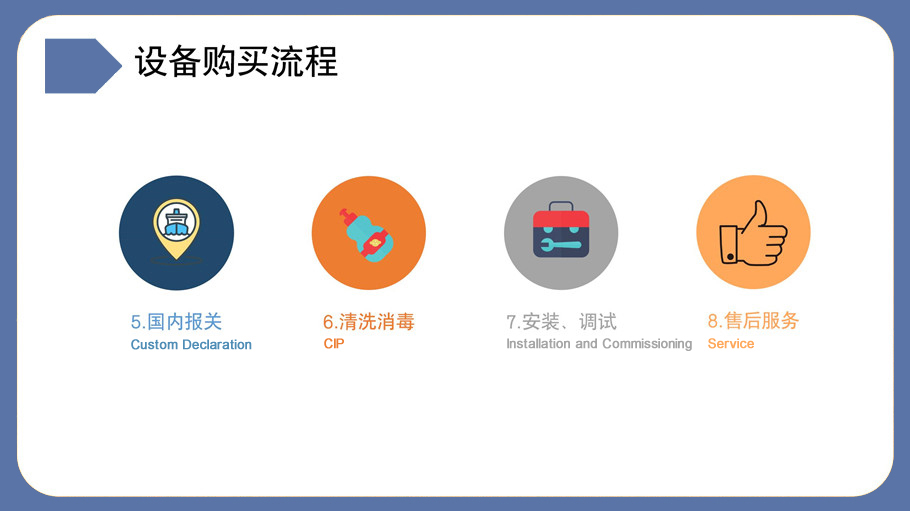 设备购买流程

5.国内报关
Custom Declaration

6.清洗消毒
CIP

7.安装、调试
Installation and Commissioning

8.售后服务
Service